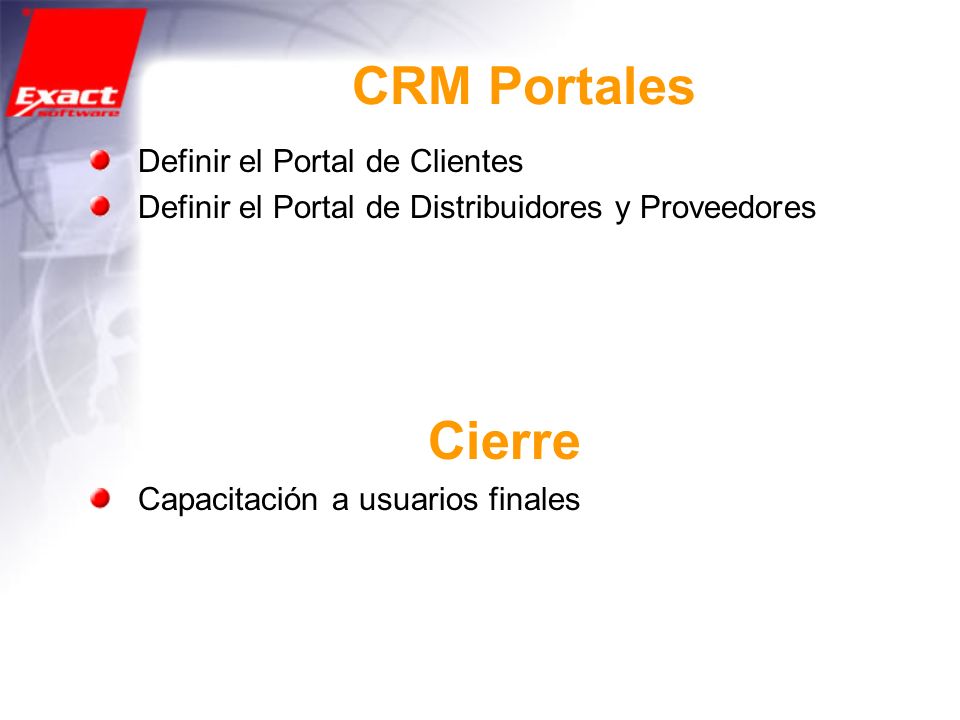 Exact software

CRM Portales

Definir el Portal de Clientes

Definir el Portal de Distribuidores y Proveedores

Cierre

Capacitación a usuarios finales